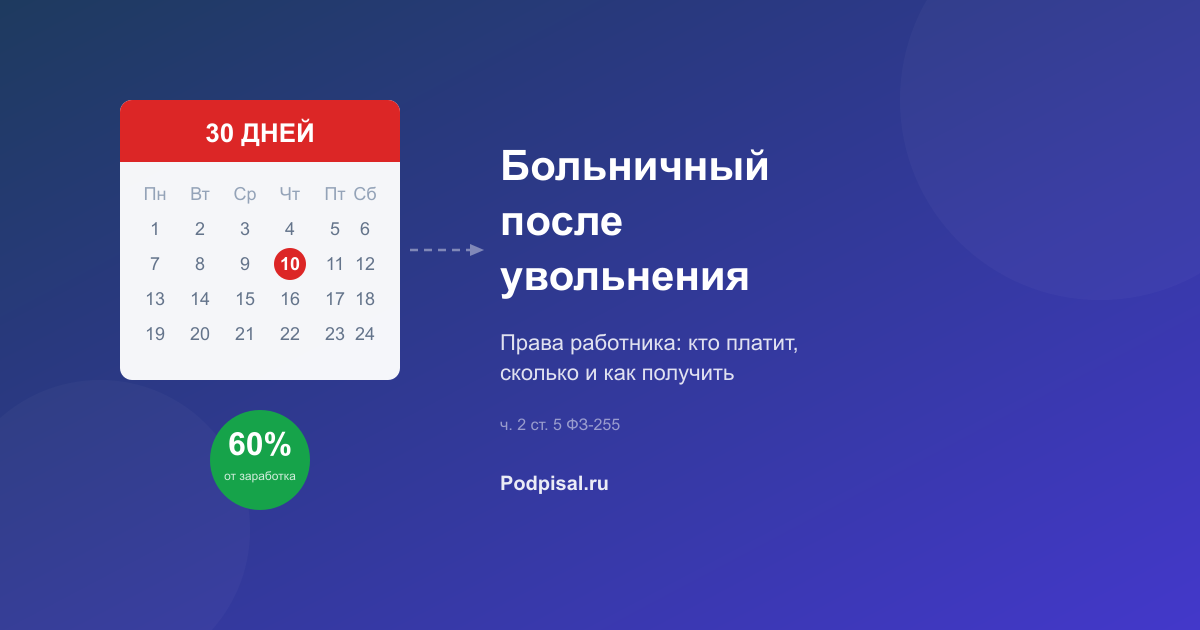 30 ДНЕЙ

| Пн | Вт | Ср | Чт | Пт | Сб |
|---|---|---|---|---|---|
| 1 | 2 | 3 | 4 | 5 | 6 |
| 7 | 8 | 9 | 10 | 11 | 12 |
| 13 | 14 | 15 | 16 | 17 | 18 |
| 19 | 20 | 21 | 22 | 23 | 24 |

60%
от заработка

Больничный после увольнения

Права работника: кто платит, сколько и как получить

ч. 2 ст. 5 ФЗ-255

Podpisal.ru